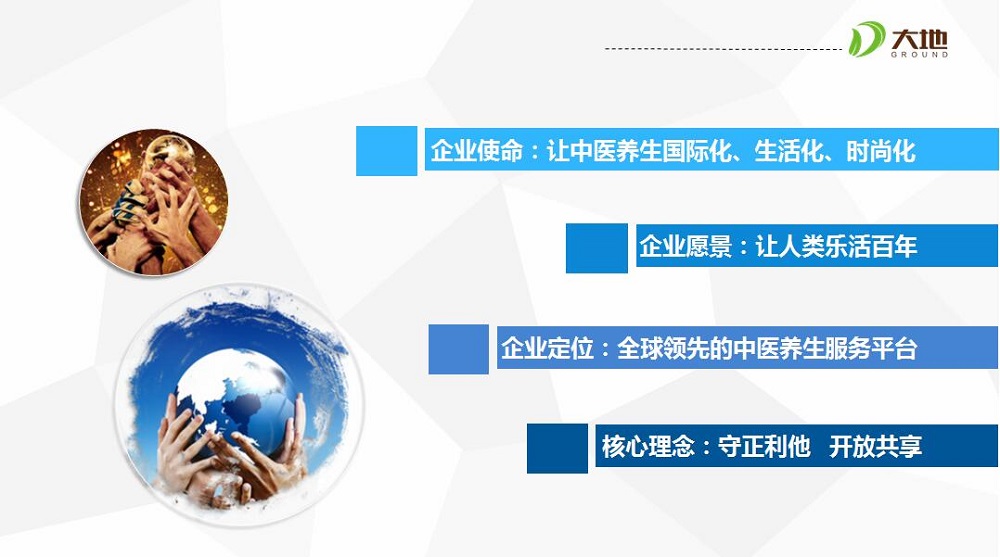 大地
GROUND

企业使命：让中医养生国际化、生活化、时尚化

企业愿景：让人类乐活百年

企业定位：全球领先的中医养生服务平台

核心理念：守正利他 开放共享